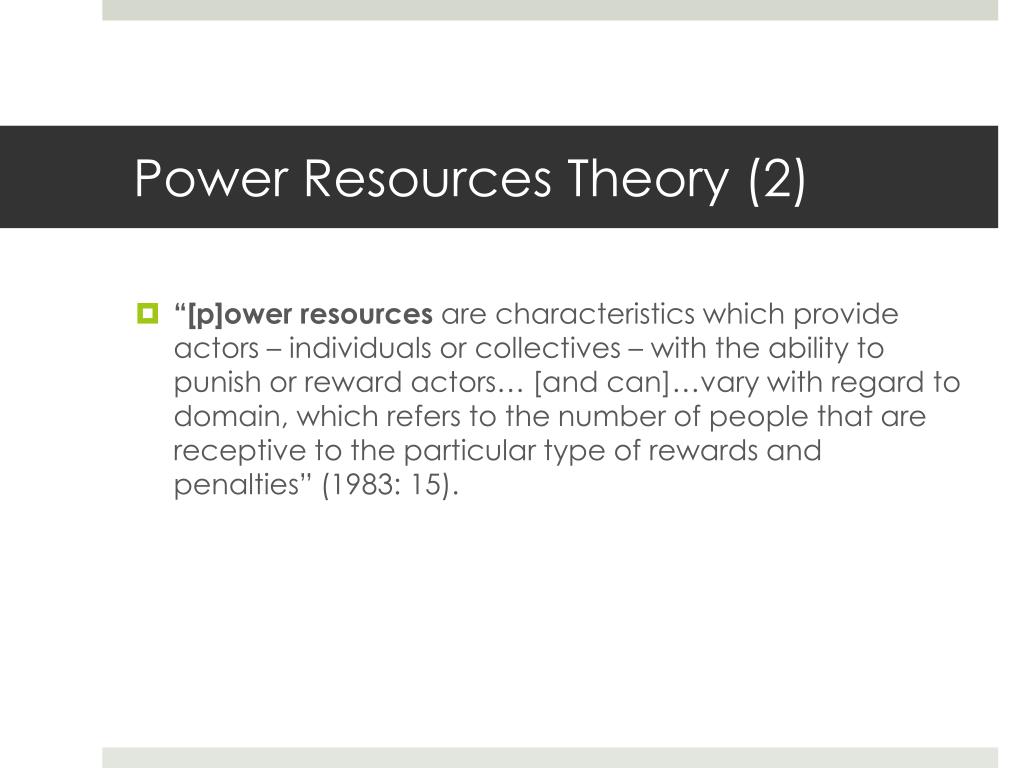 Power Resources Theory (2)

“[p]ower resources are characteristics which provide actors – individuals or collectives – with the ability to punish or reward actors… [and can]…vary with regard to domain, which refers to the number of people that are receptive to the particular type of rewards and penalties” (1983: 15).